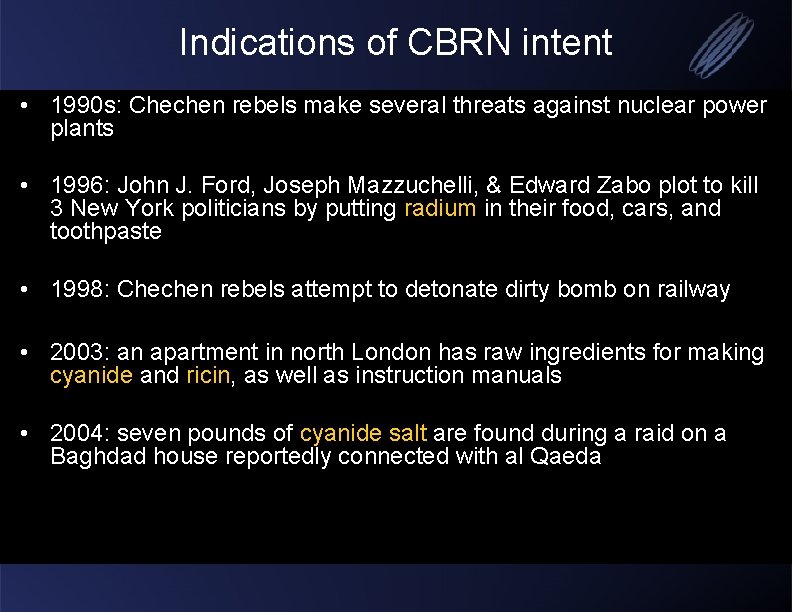 Indications of CBRN intent

• 1990s: Chechen rebels make several threats against nuclear power plants

• 1996: John J. Ford, Joseph Mazzuchelli, & Edward Zabo plot to kill 3 New York politicians by putting radium in their food, cars, and toothpaste

• 1998: Chechen rebels attempt to detonate dirty bomb on railway

• 2003: an apartment in north London has raw ingredients for making cyanide and ricin, as well as instruction manuals

• 2004: seven pounds of cyanide salt are found during a raid on a Baghdad house reportedly connected with al Qaeda